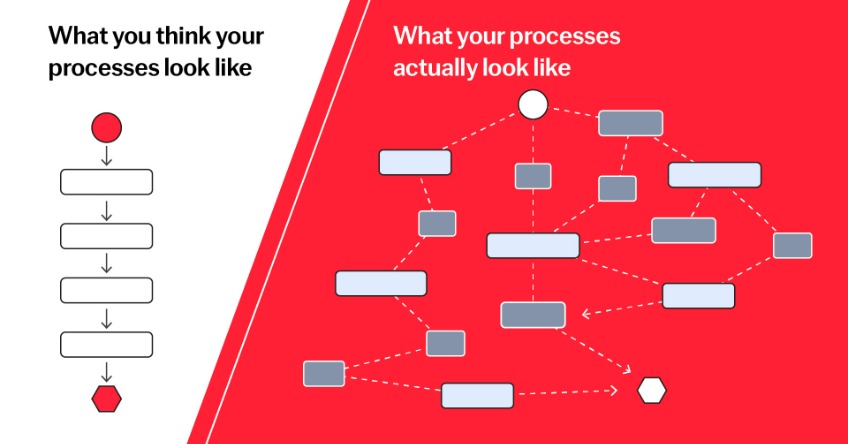 What you think your processes look like

What your processes actually look like